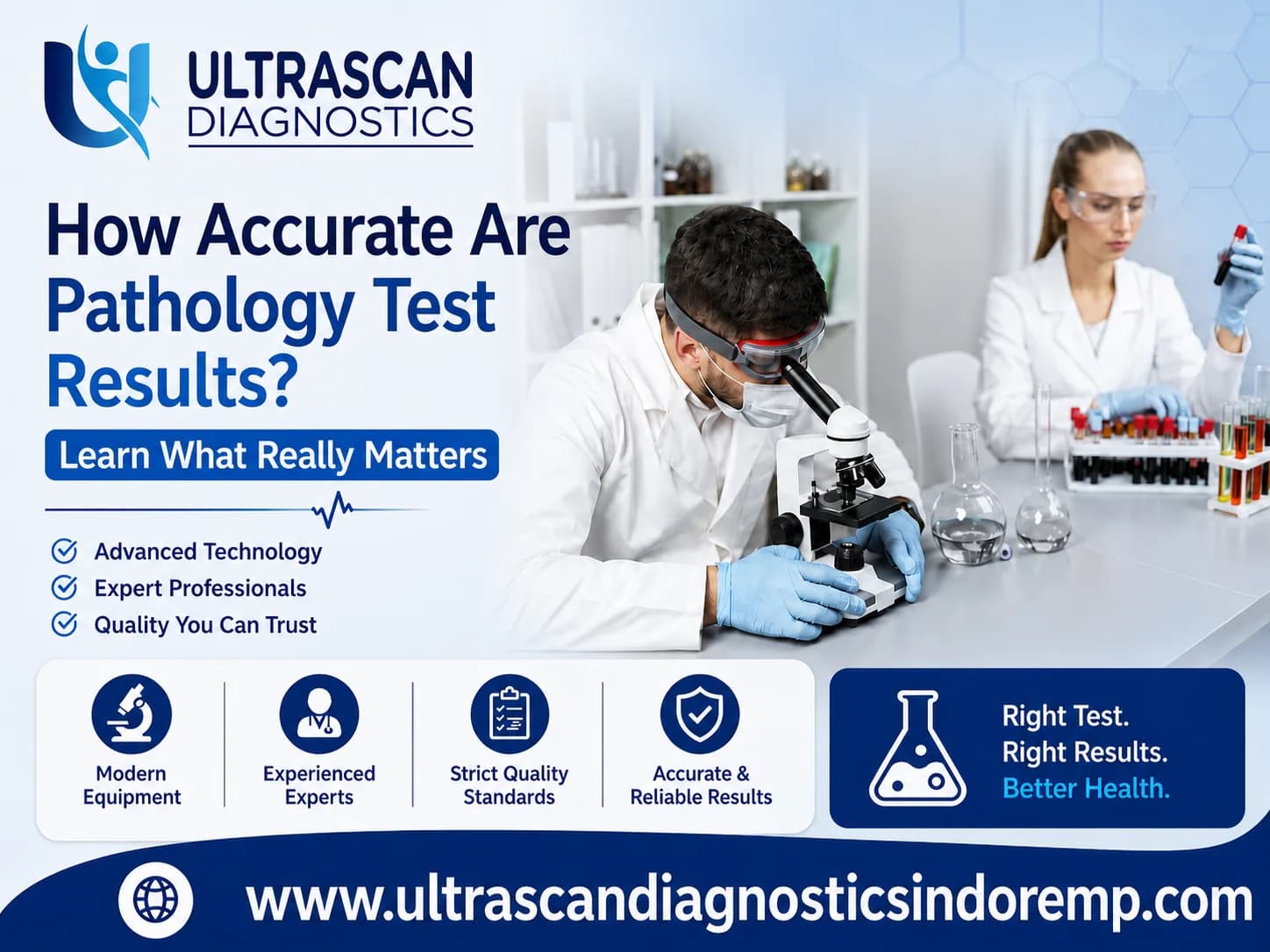 ULTRASCAN
DIAGNOSTICS

How Accurate Are Pathology Test Results?

Learn What Really Matters

Advanced Technology
Expert Professionals
Quality You Can Trust

Modern Equipment

Experienced Experts

Strict Quality Standards

Accurate & Reliable Results

Right Test.
Right Results.
Better Health.

www.ultrascandiagnosticsindoremp.com